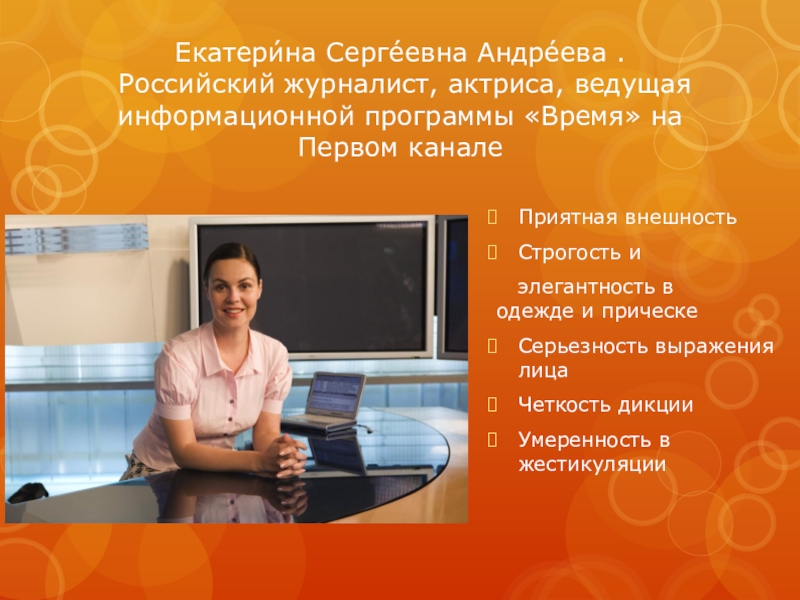 Екатери́на Серге́евна Андре́ева . Российский журналист, актриса, ведущая информационной программы «Время» на Первом канале

Приятная внешность

Строгость и элегантность в одежде и прическе

Серьезность выражения лица

Четкость дикции

Умеренность в жестикуляции